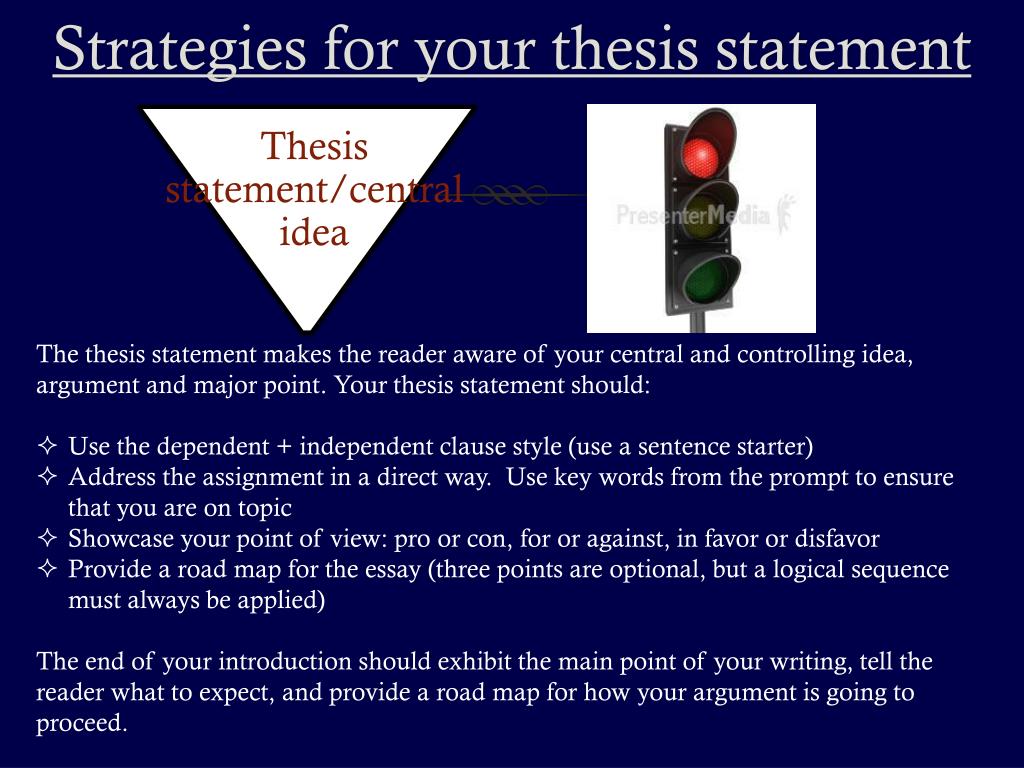 Strategies for your thesis statement

Thesis statement/central idea

PresenterMedia

The thesis statement makes the reader aware of your central and controlling idea, argument and major point. Your thesis statement should:

✧ Use the dependent + independent clause style (use a sentence starter)
✧ Address the assignment in a direct way. Use key words from the prompt to ensure that you are on topic
✧ Showcase your point of view: pro or con, for or against, in favor or disfavor
✧ Provide a road map for the essay (three points are optional, but a logical sequence must always be applied)

The end of your introduction should exhibit the main point of your writing, tell the reader what to expect, and provide a road map for how your argument is going to proceed.